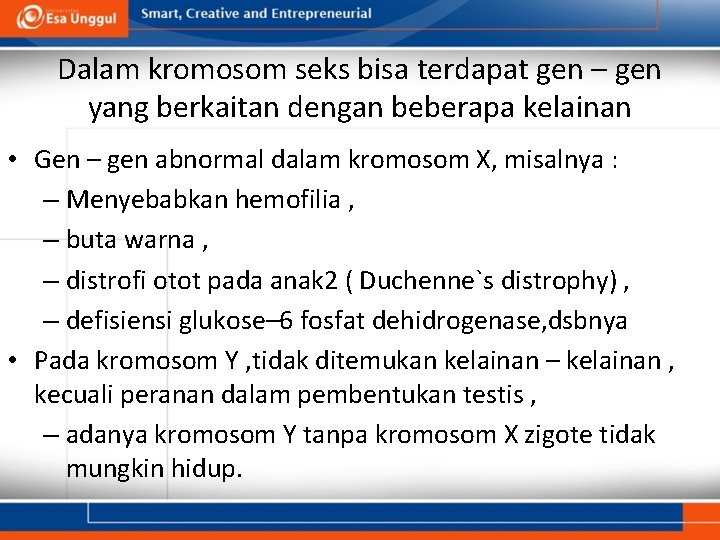 Esa Unggul
Smart, Creative and Entrepreneurial

Dalam kromosom seks bisa terdapat gen – gen yang berkaitan dengan beberapa kelainan

• Gen – gen abnormal dalam kromosom X, misalnya :
– Menyebabkan hemofilia ,
– buta warna ,
– distrofi otot pada anak2 ( Duchenne`s distrophy) ,
– defisiensi glukose–6 fosfat dehidrogenase,dsbnya
• Pada kromosom Y ,tidak ditemukan kelainan – kelainan , kecuali peranan dalam pembentukan testis ,
– adanya kromosom Y tanpa kromosom X zigote tidak mungkin hidup.